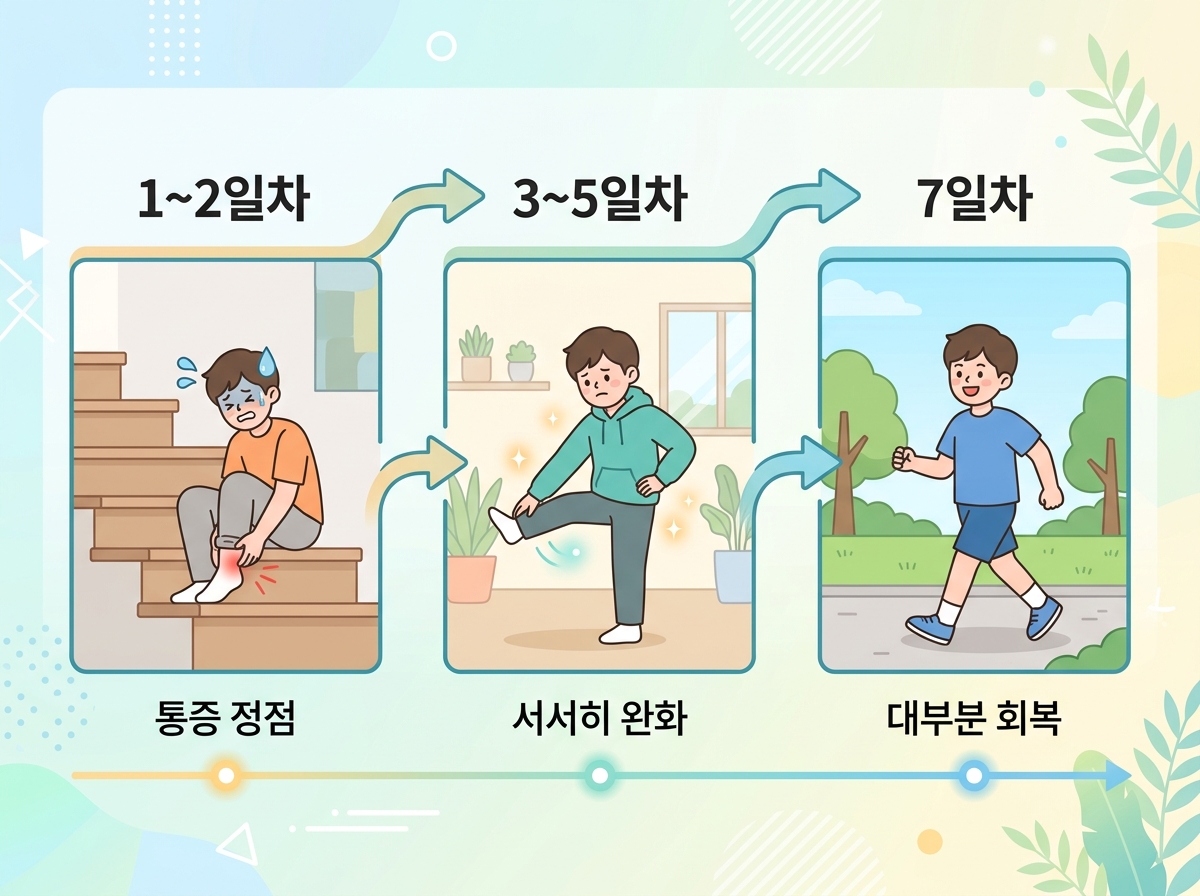 1~2일차

3~5일차

7일차

통증 정점

서서히 완화

대부분 회복